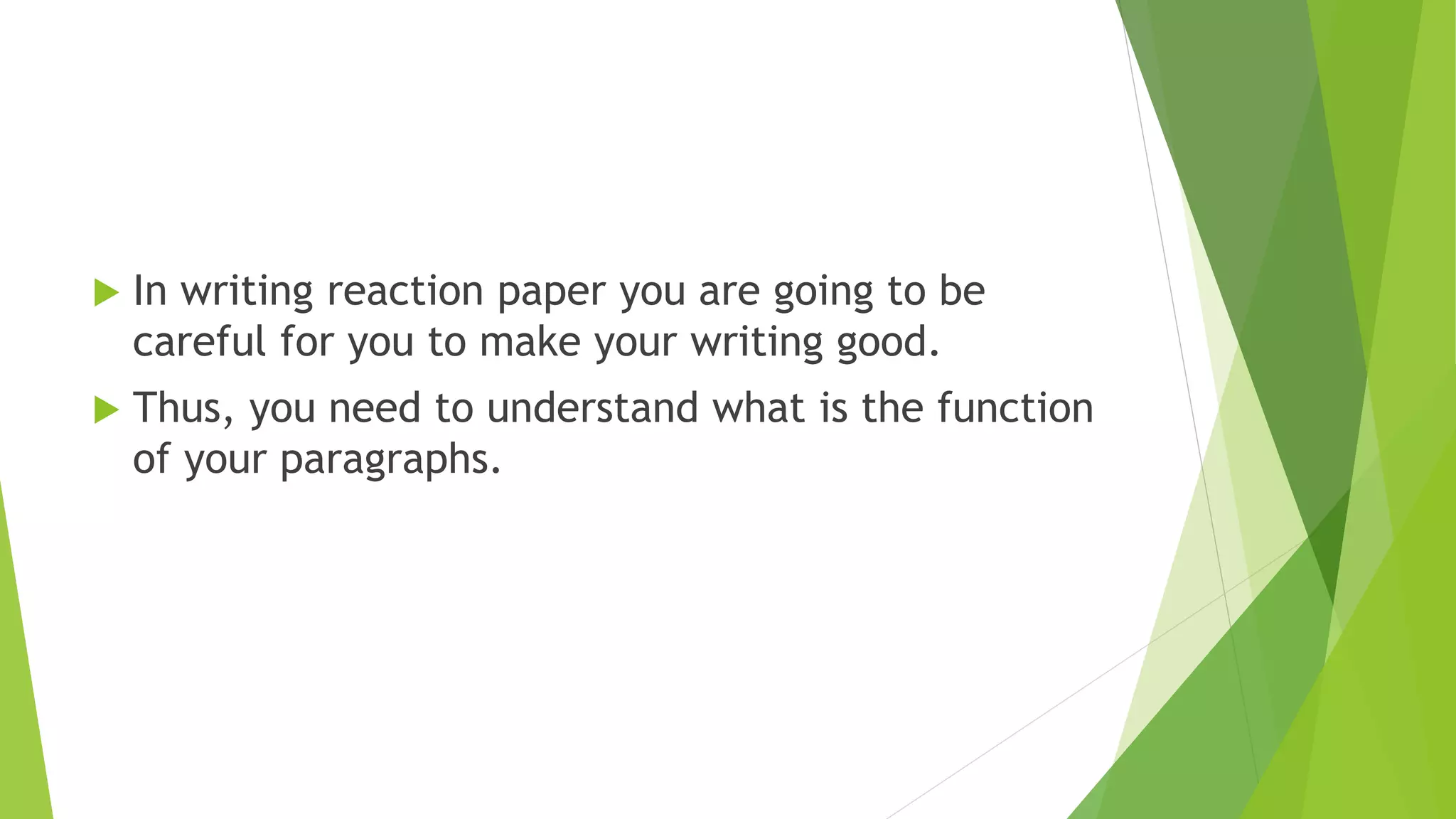 In writing reaction paper you are going to be careful for you to make your writing good.

Thus, you need to understand what is the function of your paragraphs.